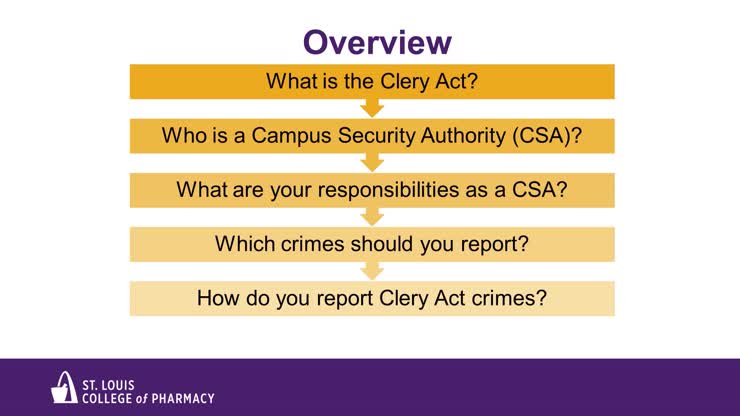 Overview

What is the Clery Act?

Who is a Campus Security Authority (CSA)?

What are your responsibilities as a CSA?

Which crimes should you report?

How do you report Clery Act crimes?

ST. LOUIS
COLLEGE of PHARMACY